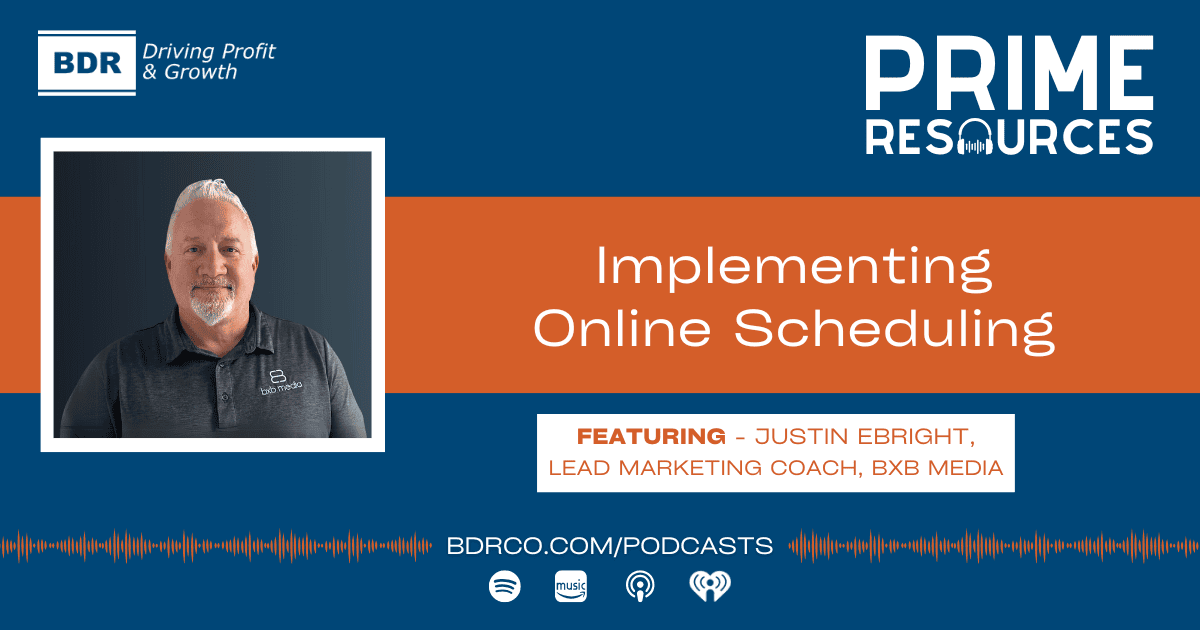 BDR Driving Profit & Growth

PRIME RESOURCES

bxb media

Implementing Online Scheduling

FEATURING - JUSTIN EBRIGHT, LEAD MARKETING COACH, BXB MEDIA

BDRCO.COM/PODCASTS

music